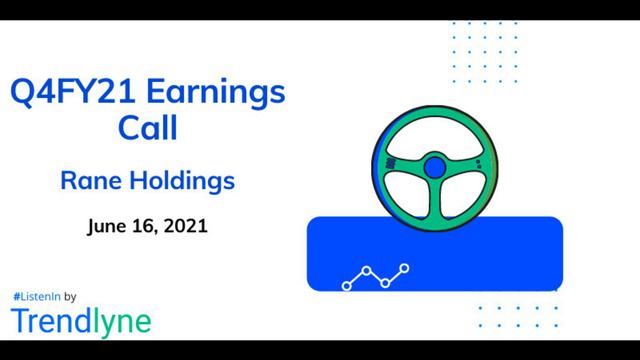 Q4FY21 Earnings Call

Rane Holdings

June 16, 2021

#ListenIn by

Trendlyne